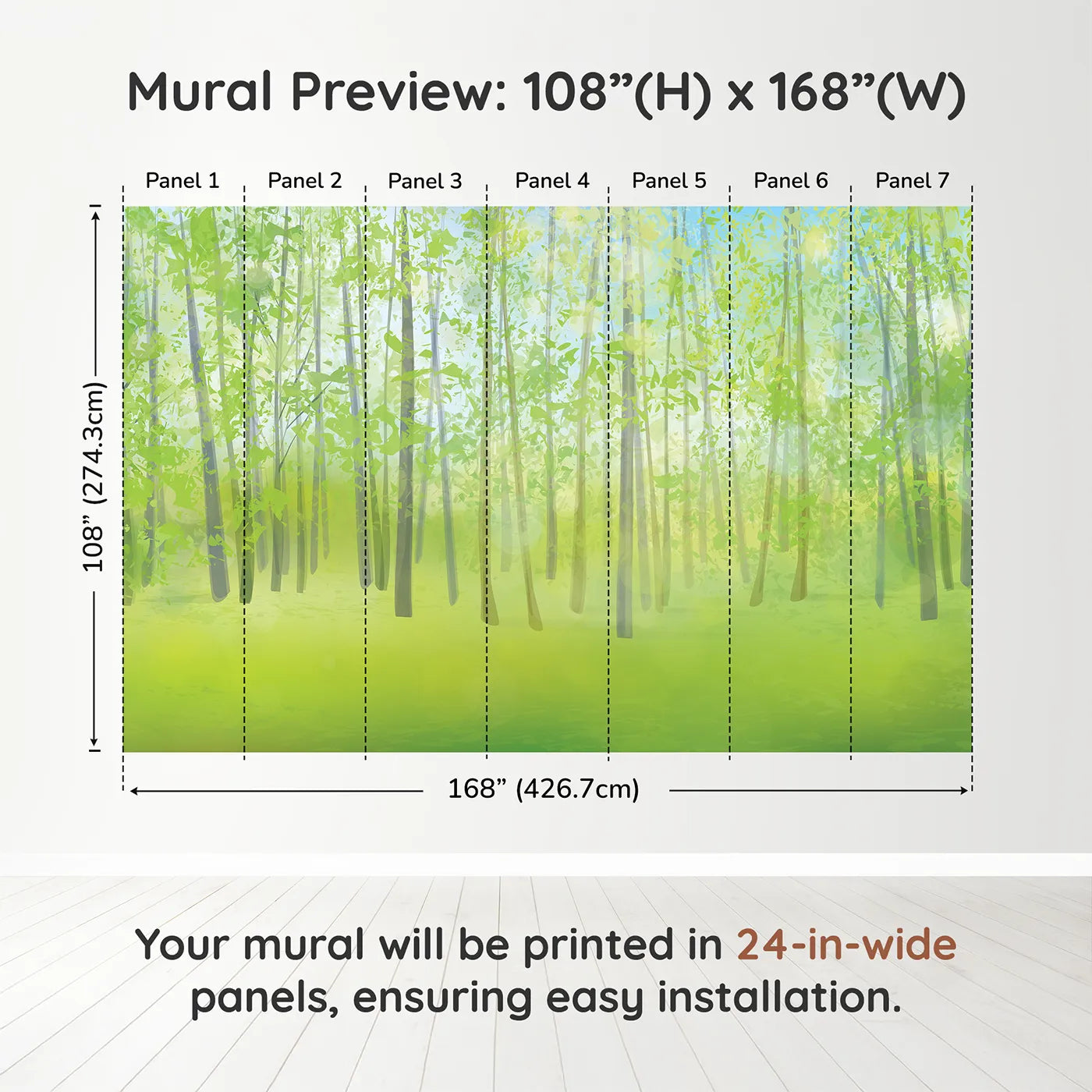 Mural Preview: 108”(H) x 168”(W)

Panel 1 Panel 2 Panel 3 Panel 4 Panel 5 Panel 6 Panel 7

108” (274.3cm)

168” (426.7cm)

Your mural will be printed in 24-in-wide panels, ensuring easy installation.